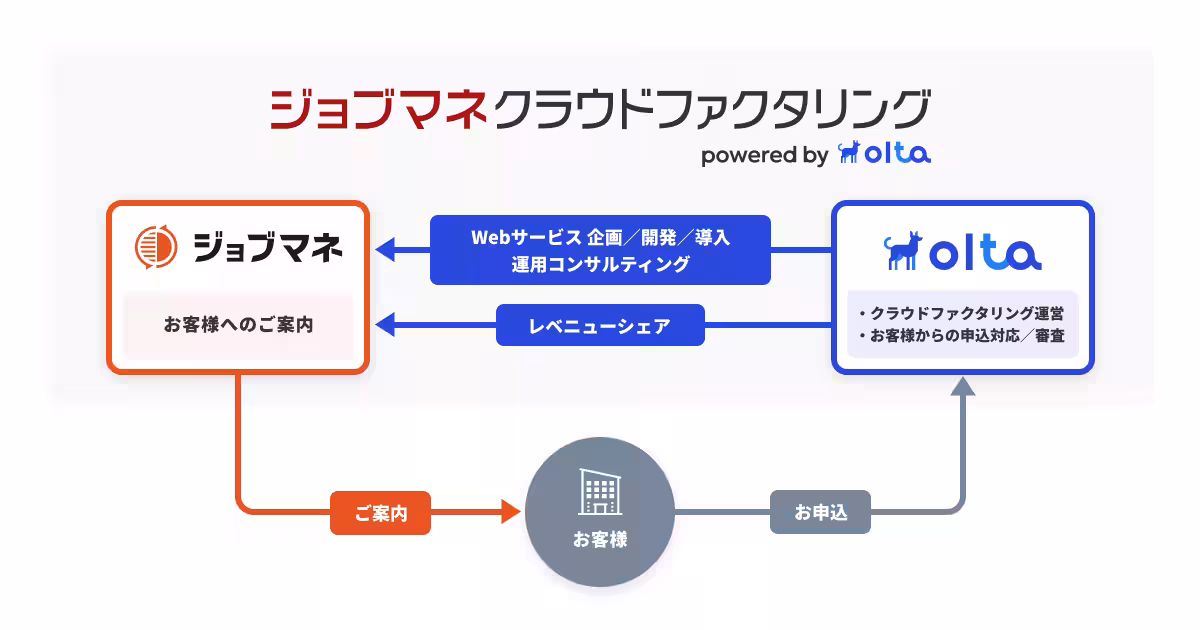 ジョブマネクラウドファクタリング
powered by olta

ジョブマネ

お客様へのご案内

Webサービス 企画／開発／導入
運用コンサルティング

レベニューシェア

olta

・クラウドファクタリング運営
・お客様からの申込対応／審査

ご案内

お客様

お申込